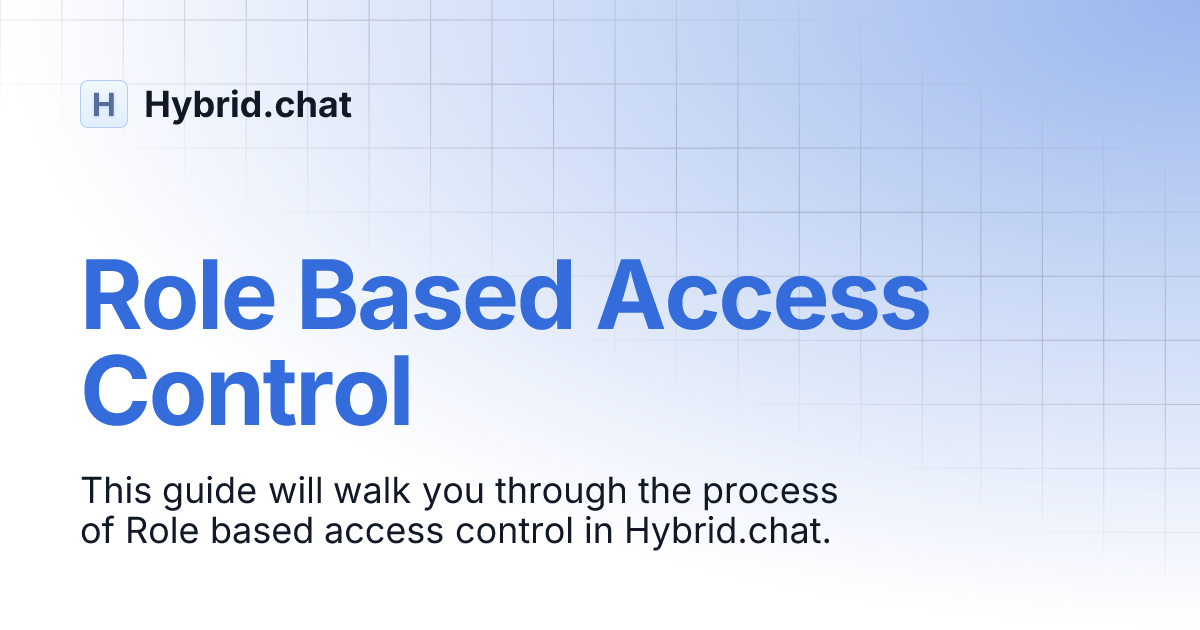 H Hybrid.chat

Role Based Access Control

This guide will walk you through the process of Role based access control in Hybrid.chat.